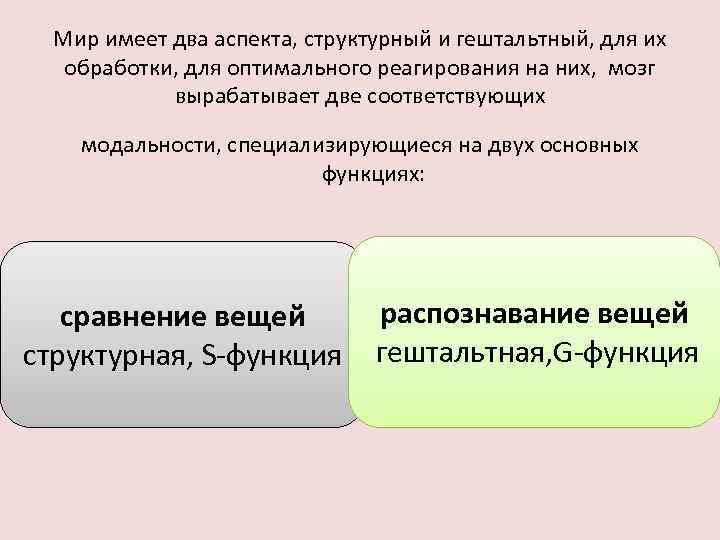 Мир имеет два аспекта, структурный и гештальтный, для их обработки, для оптимального реагирования на них, мозг вырабатывает две соответствующих

модальности, специализирующиеся на двух основных функциях:

сравнение вещей
структурная, S-функция

распознавание вещей
гештальтная,G-функция